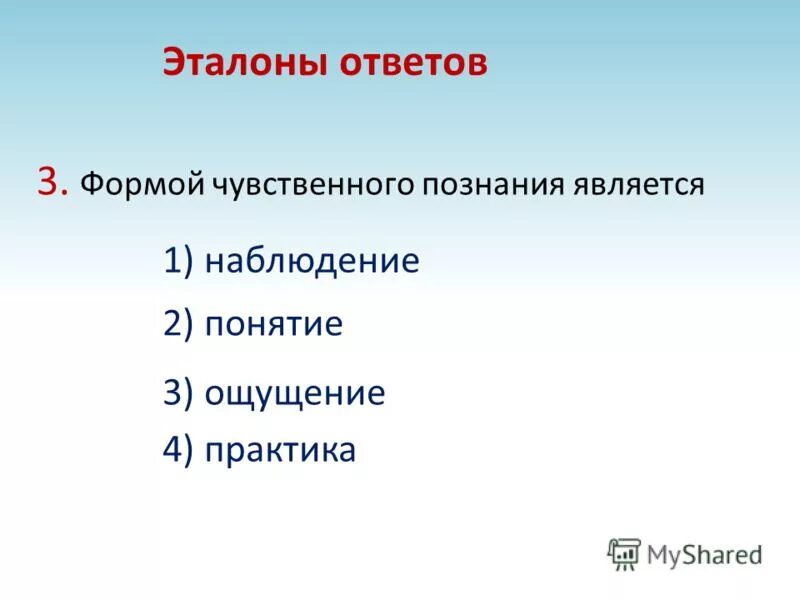 Эталоны ответов

3. Формой чувственного познания является

1) наблюдение

2) понятие

3) ощущение

4) практика

MyShared